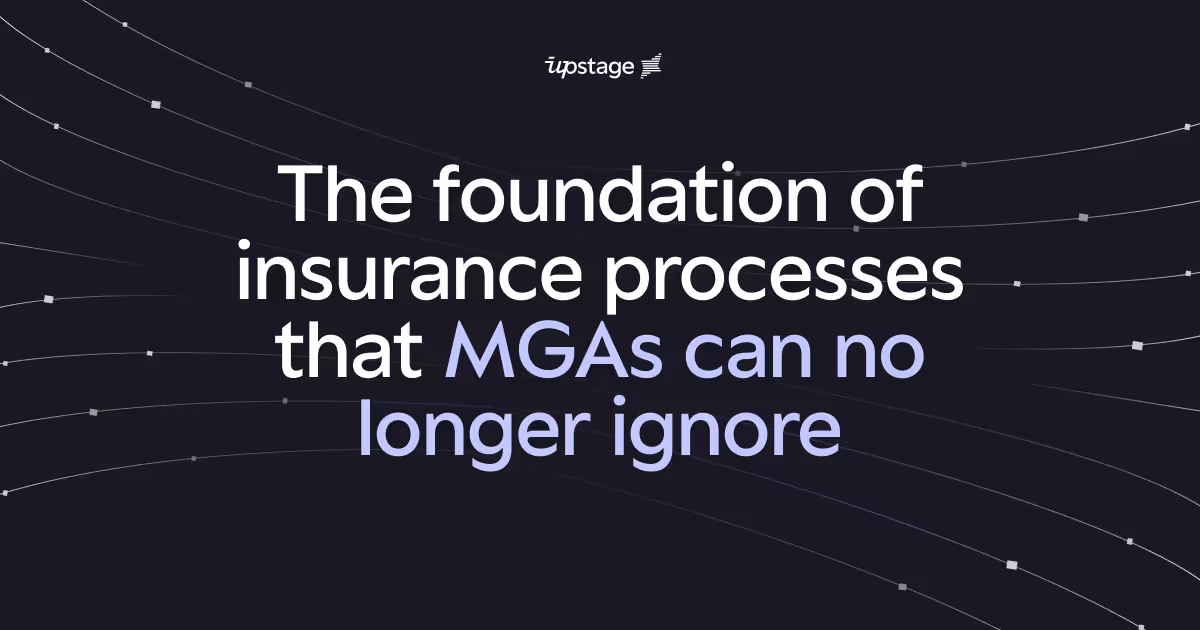 upstage

The foundation of insurance processes that MGAs can no longer ignore